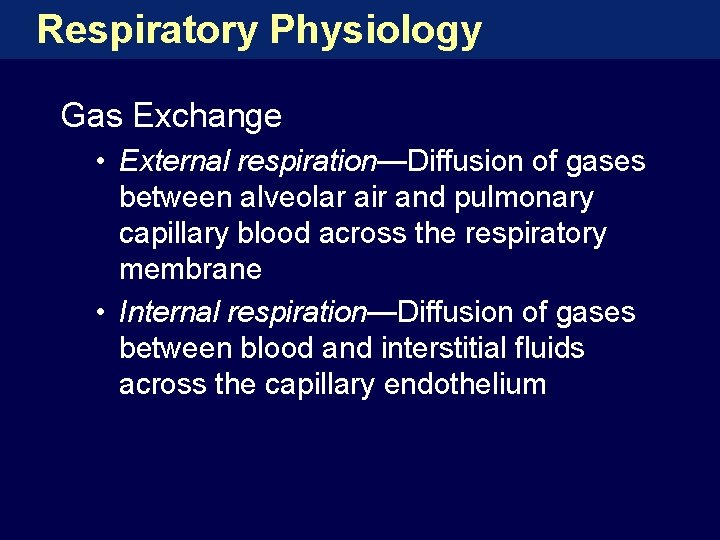 Respiratory Physiology

Gas Exchange

• External respiration—Diffusion of gases between alveolar air and pulmonary capillary blood across the respiratory membrane

• Internal respiration—Diffusion of gases between blood and interstitial fluids across the capillary endothelium